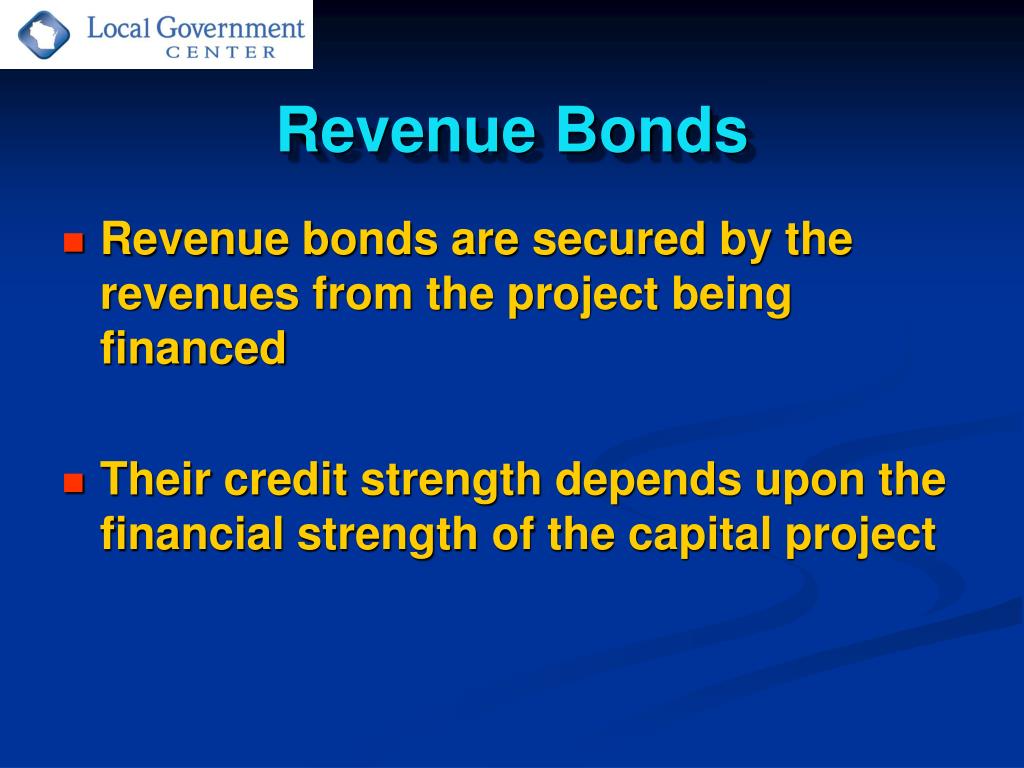 Local Government
CENTER

Revenue Bonds

Revenue bonds are secured by the revenues from the project being financed

Their credit strength depends upon the financial strength of the capital project